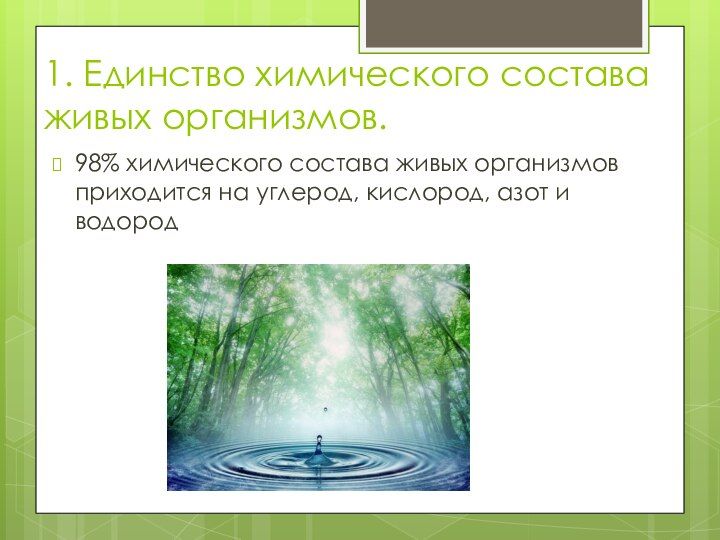 1. Единство химического состава живых организмов.

98% химического состава живых организмов приходится на углерод, кислород, азот и водород